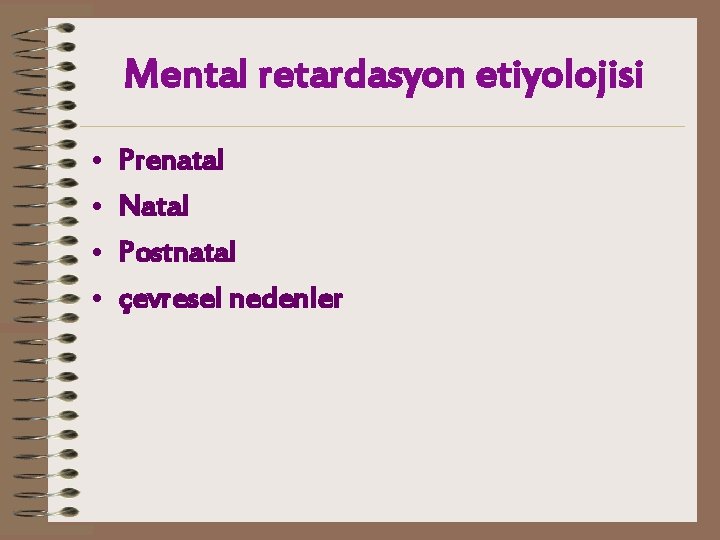 Mental retardasyon etiyolojisi

• Prenatal
• Natal
• Postnatal
• çevresel nedenler